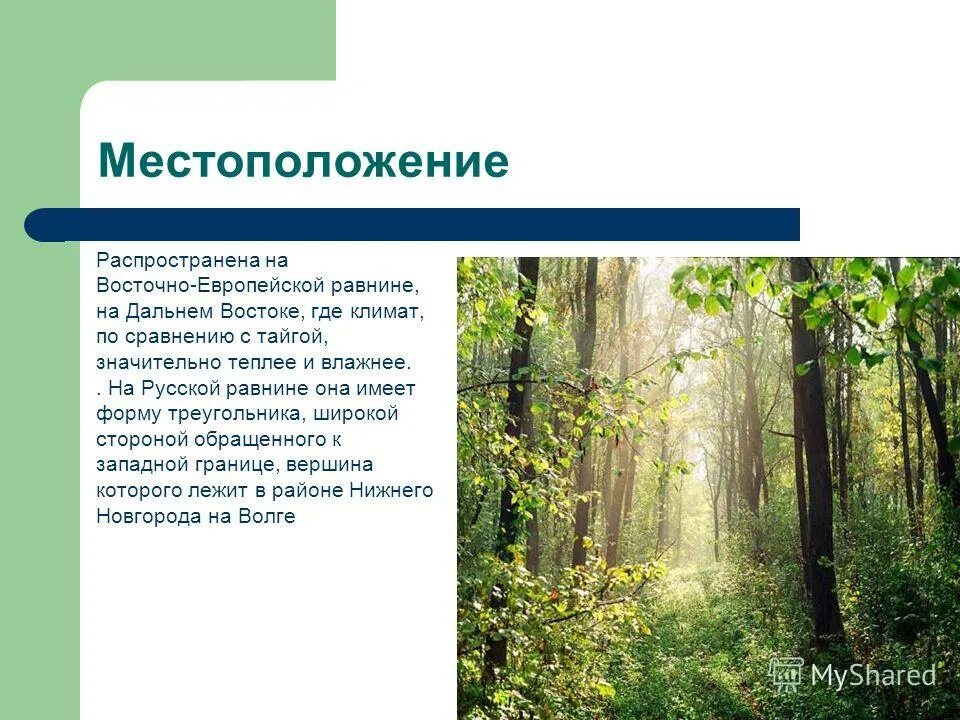 Местоположение

Распространена на Восточно-Европейской равнине, на Дальнем Востоке, где климат, по сравнению с тайгой, значительно теплее и влажнее. . На Русской равнине она имеет форму треугольника, широкой стороной обращенного к западной границе, вершина которого лежит в районе Нижнего Новгорода на Волге

MyShared